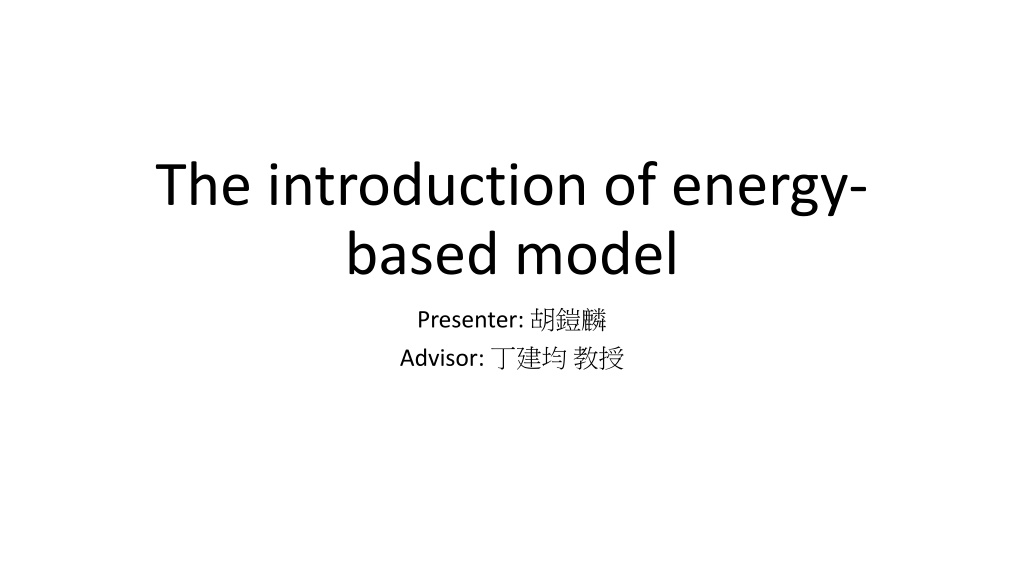 The introduction of energy-based model

Presenter: 胡鎧麟
Advisor: 丁建均 教授